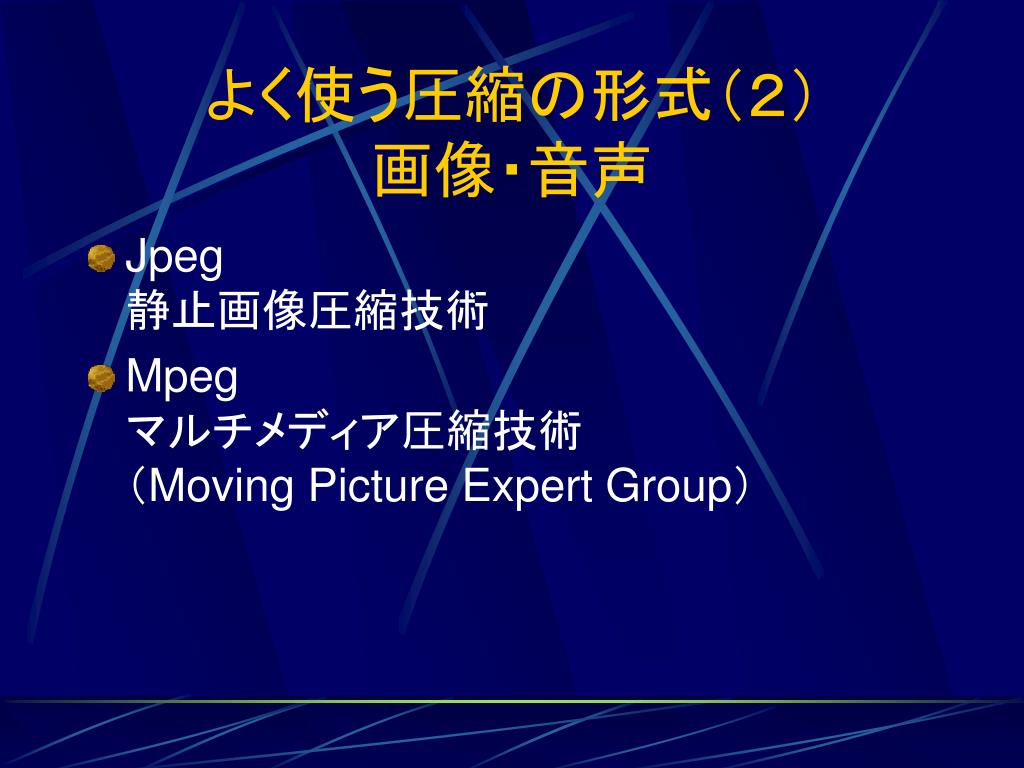 よく使う圧縮の形式（2）
画像･音声

Jpeg
静止画像圧縮技術

Mpeg
マルチメディア圧縮技術
（Moving Picture Expert Group）